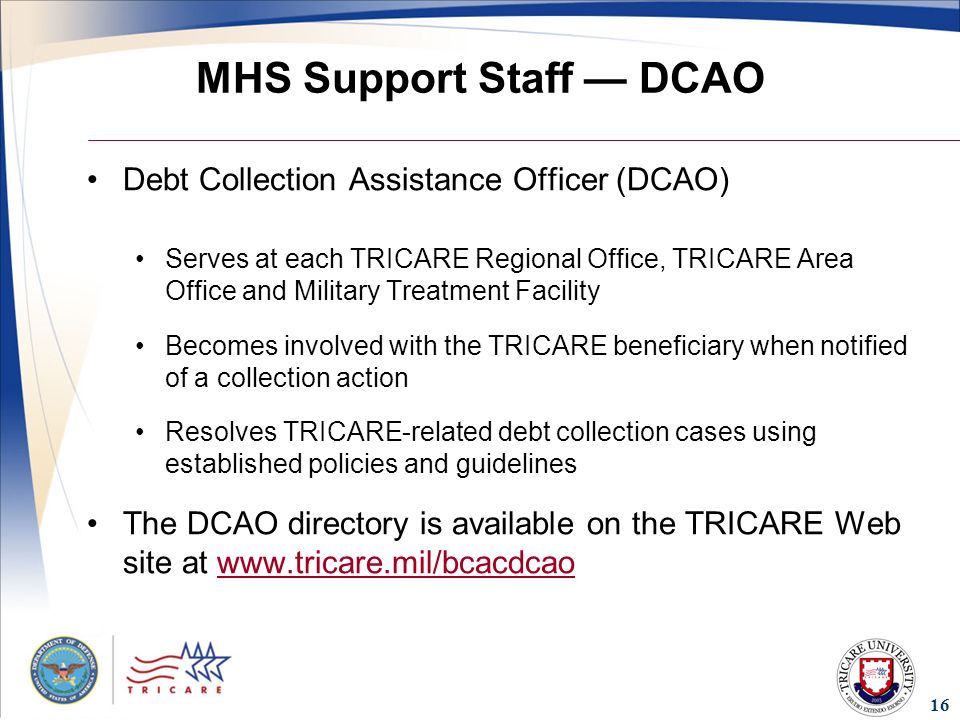 MHS Support Staff — DCAO

• Debt Collection Assistance Officer (DCAO)

• Serves at each TRICARE Regional Office, TRICARE Area Office and Military Treatment Facility

• Becomes involved with the TRICARE beneficiary when notified of a collection action

• Resolves TRICARE-related debt collection cases using established policies and guidelines

• The DCAO directory is available on the TRICARE Web site at www.tricare.mil/bcacdcao

DEPARTMENT OF DEFENSE UNITED STATES OF AMERICA

TRICARE

TRICARE UNIVERSITY

16